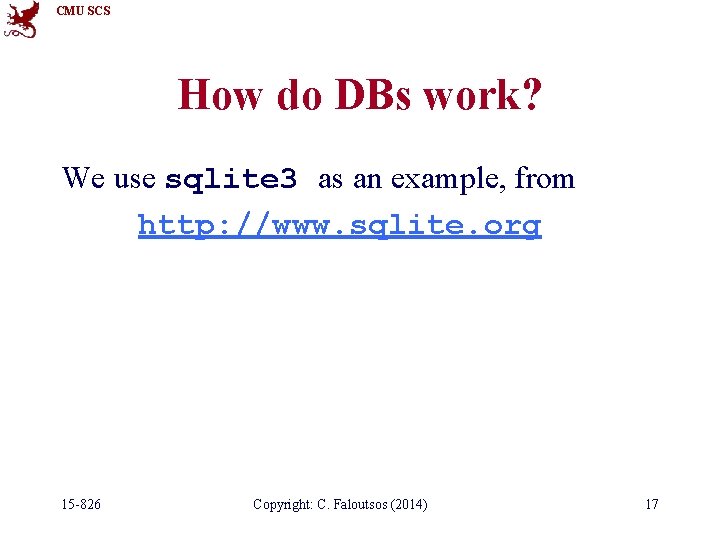 CMU SCS

How do DBs work?

We use sqlite3 as an example, from http://www.sqlite.org

15-826

Copyright: C. Faloutsos (2014)

17